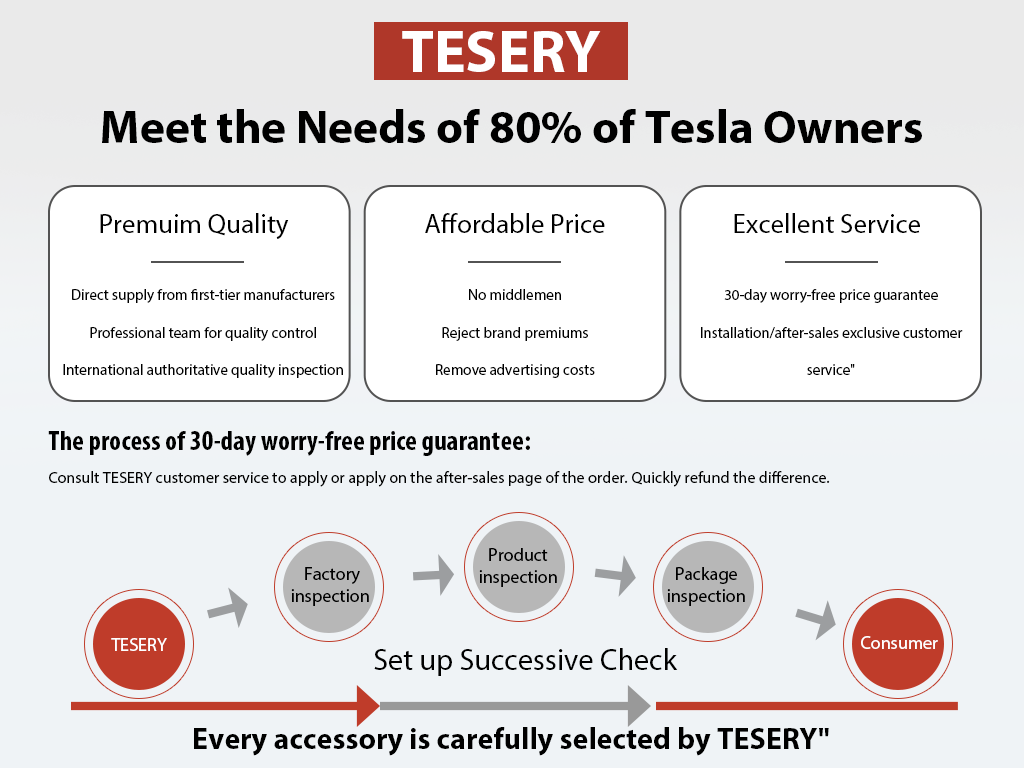 TESERY

Meet the Needs of 80% of Tesla Owners

Premuim Quality

Direct supply from first-tier manufacturers

Professional team for quality control

International authoritative quality inspection

Affordable Price

No middlemen

Reject brand premiums

Remove advertising costs

Excellent Service

30-day worry-free price guarantee

Installation/after-sales exclusive customer service"

The process of 30-day worry-free price guarantee:

Consult TESERY customer service to apply or apply on the after-sales page of the order. Quickly refund the difference.

TESERY

Factory inspection

Product inspection

Package inspection

Consumer

Set up Successive Check

Every accessory is carefully selected by TESERY"